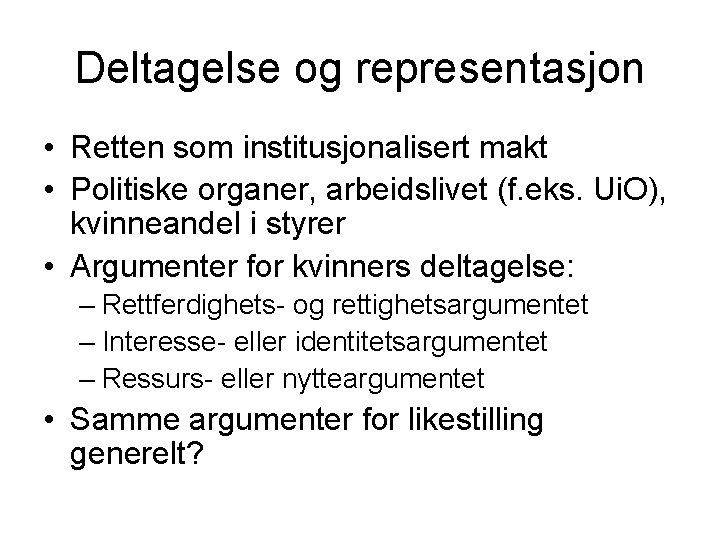 Deltagelse og representasjon

• Retten som institusjonalisert makt
• Politiske organer, arbeidslivet (f.eks. UiO), kvinneandel i styrer
• Argumenter for kvinners deltagelse:
– Rettferdighets- og rettighetsargumentet
– Interesse- eller identitetsargumentet
– Ressurs- eller nytteargumentet
• Samme argumenter for likestilling generelt?